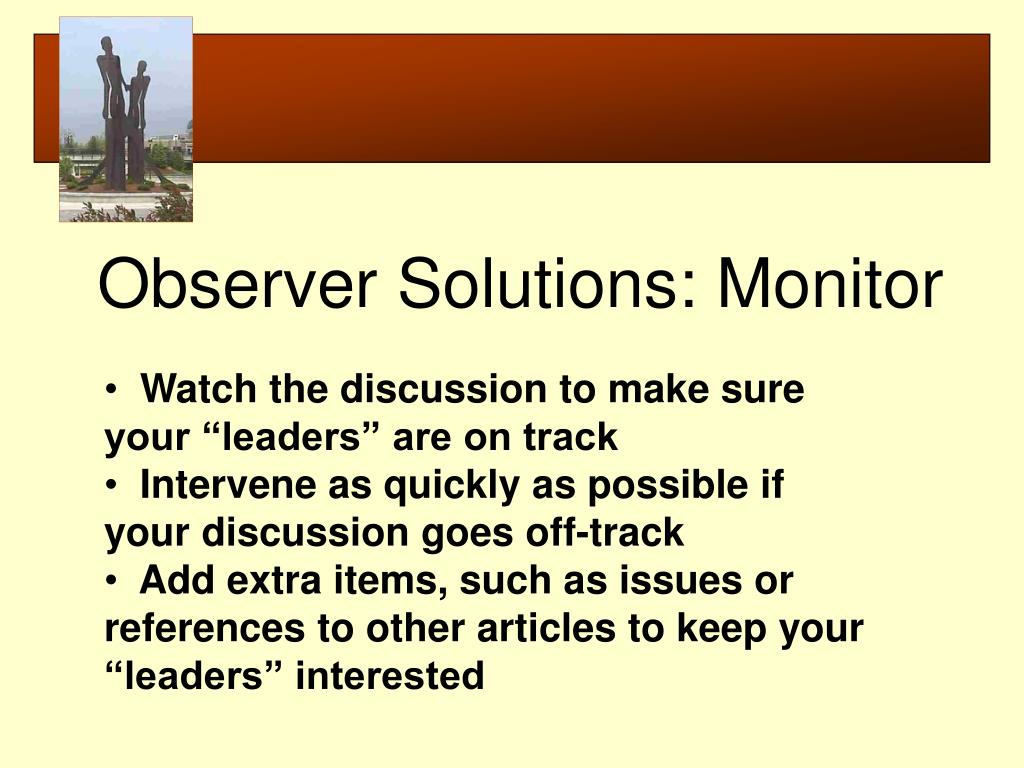 Observer Solutions: Monitor

• Watch the discussion to make sure your “leaders” are on track
• Intervene as quickly as possible if your discussion goes off-track
• Add extra items, such as issues or references to other articles to keep your “leaders” interested